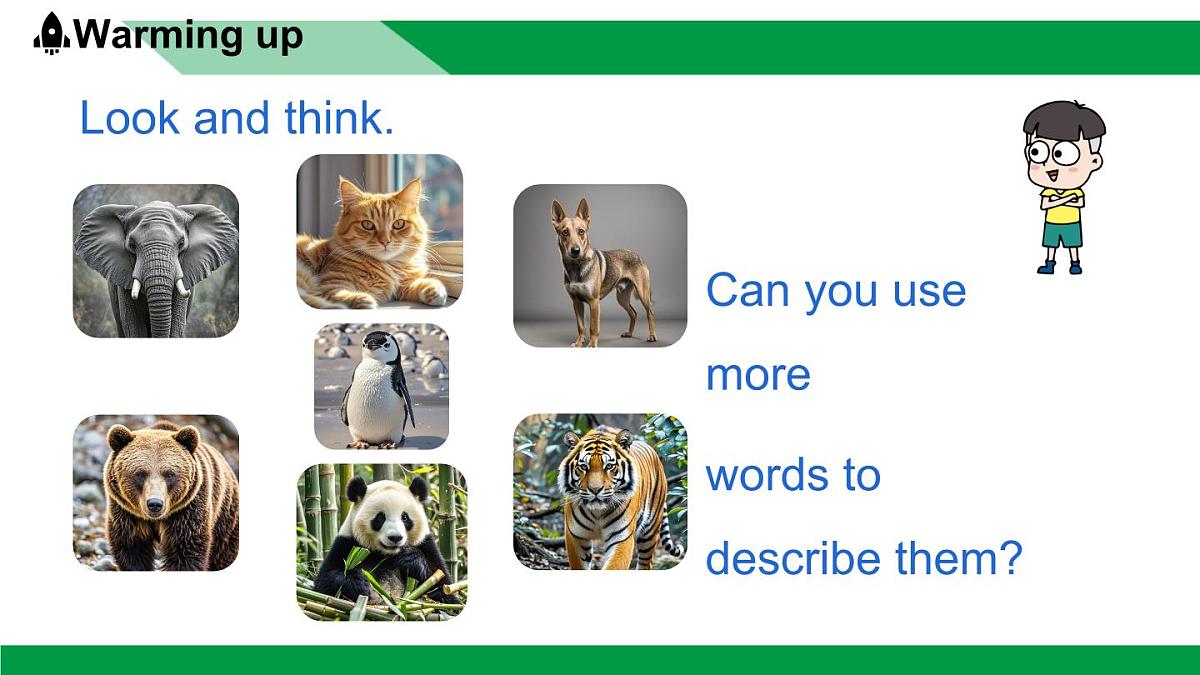 Warming up

Look and think.

Can you use more words to describe them?